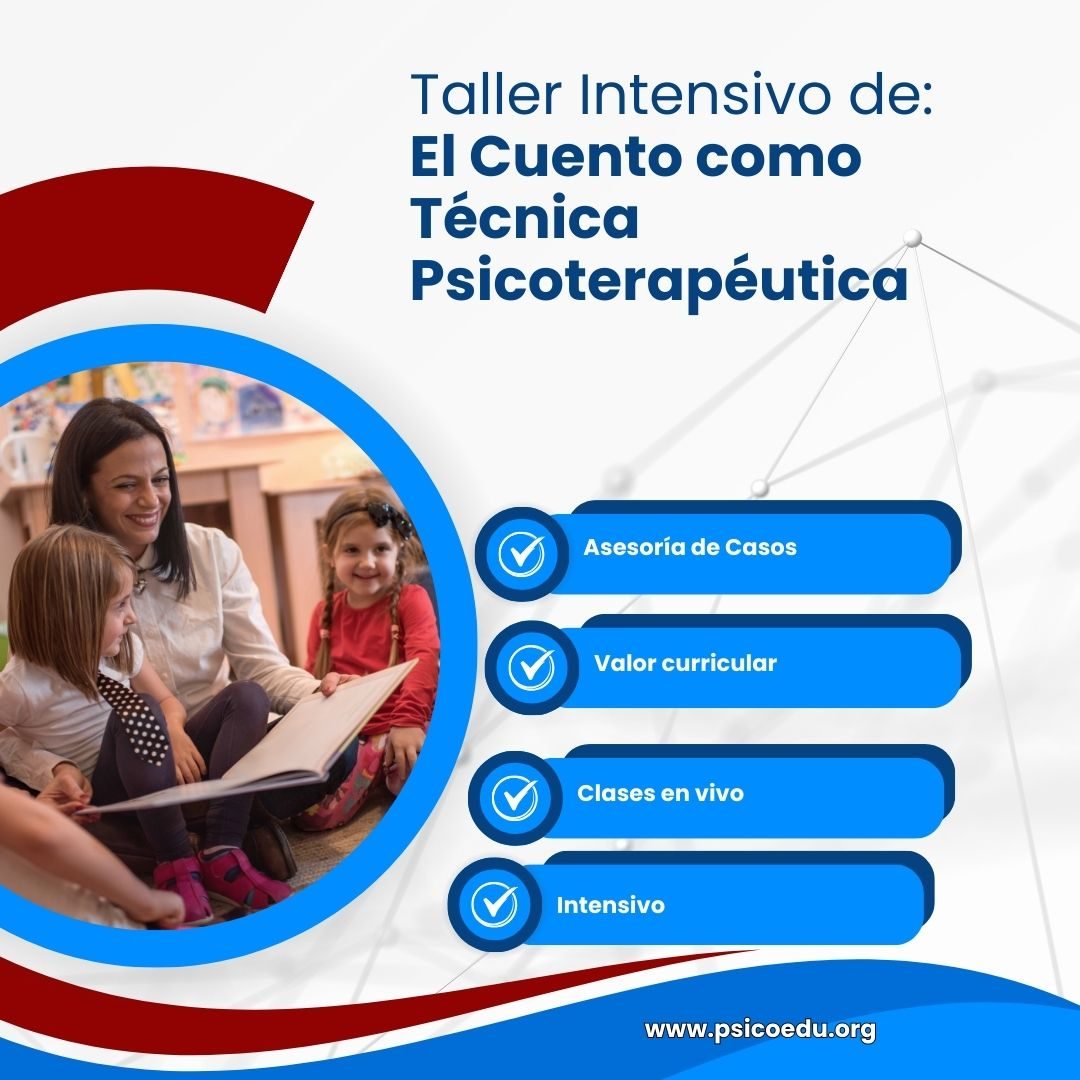 Taller Intensivo de:
El Cuento como Técnica Psicoterapéutica

Asesoría de Casos

Valor curricular

Clases en vivo

Intensivo

www.psicoedu.org